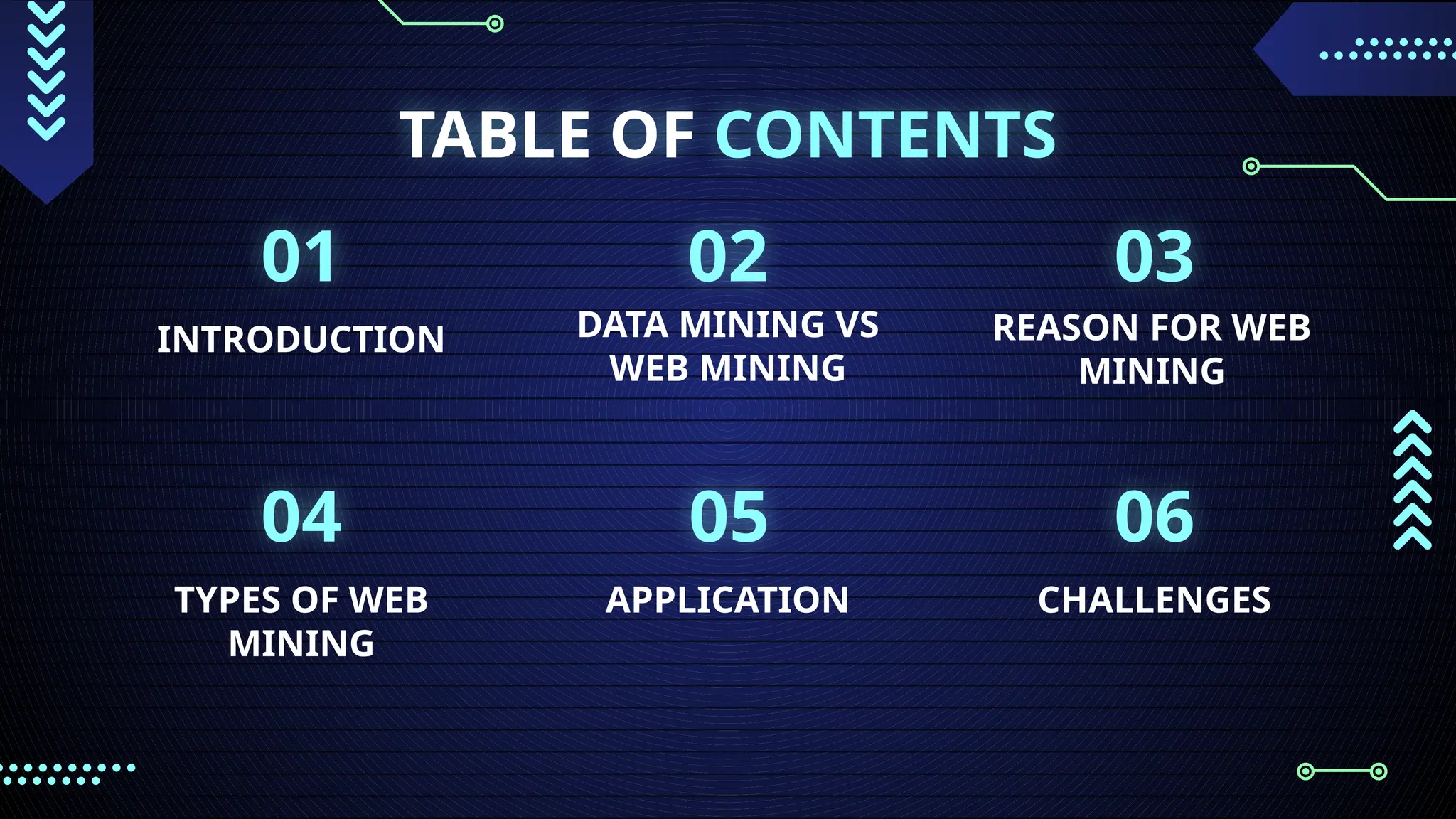 TABLE OF CONTENTS

01

INTRODUCTION

02

DATA MINING VS WEB MINING

03

REASON FOR WEB MINING

04

TYPES OF WEB MINING

05

APPLICATION

06

CHALLENGES